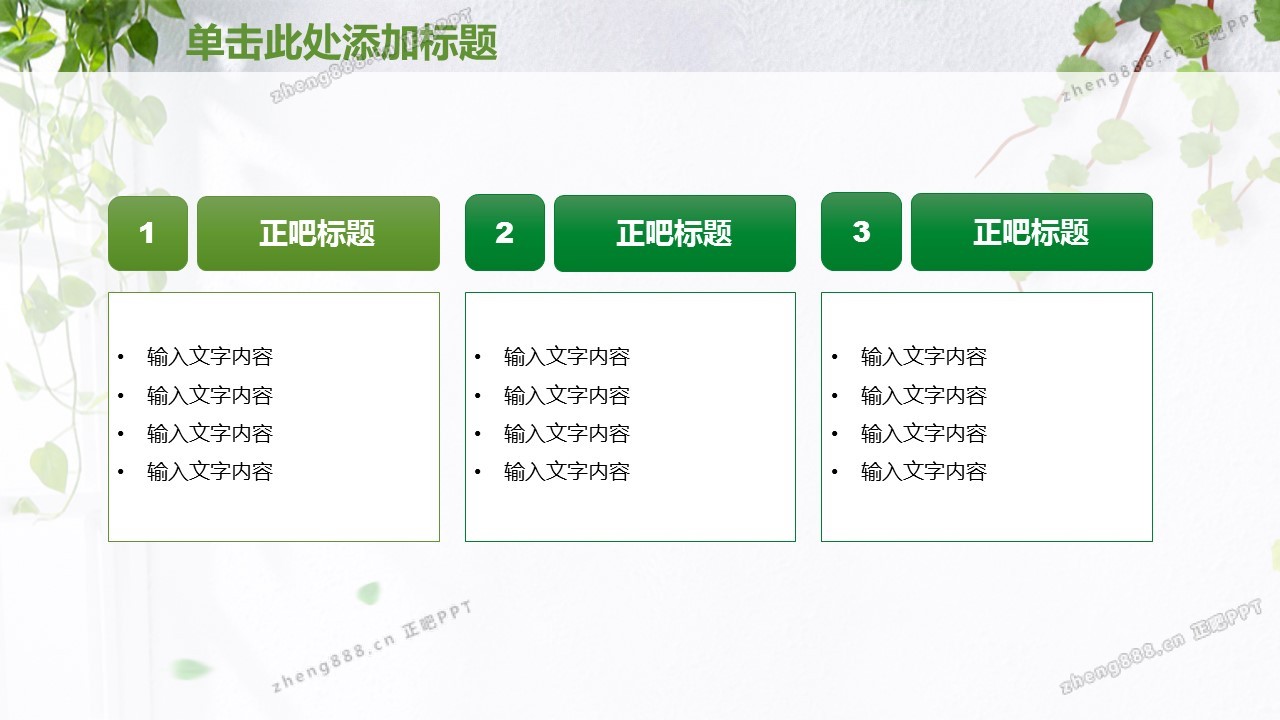 单击此处添加标题

zheng888.cn 正吧PPT

zheng888.cn 正吧PPT

1 正吧标题

- 输入文字内容
- 输入文字内容
- 输入文字内容
- 输入文字内容

2 正吧标题

- 输入文字内容
- 输入文字内容
- 输入文字内容
- 输入文字内容

3 正吧标题

- 输入文字内容
- 输入文字内容
- 输入文字内容
- 输入文字内容

zheng888.cn 正吧PPT

zheng888.cn 正吧PPT